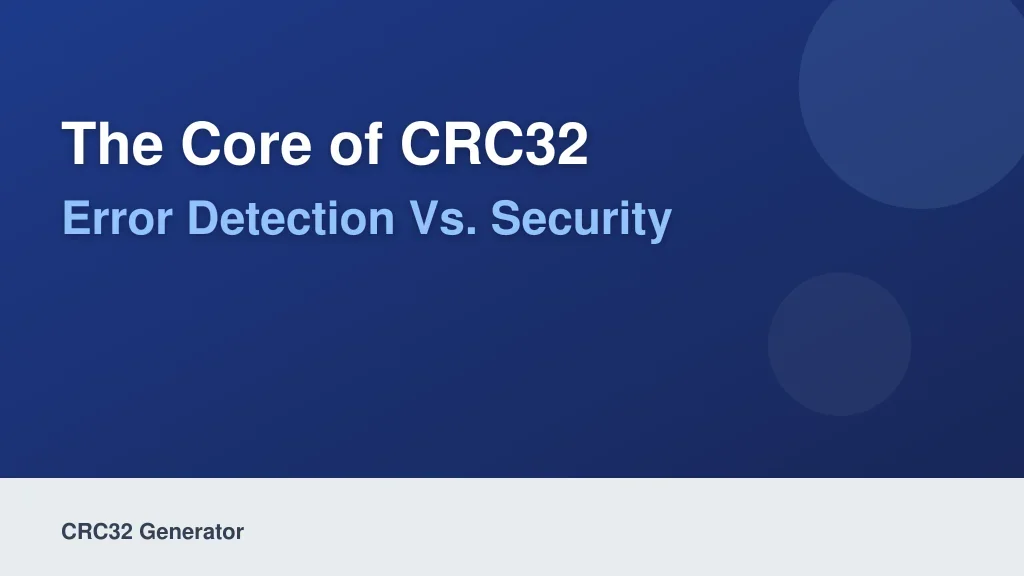 The Core of CRC32
Error Detection Vs. Security

CRC32 Generator